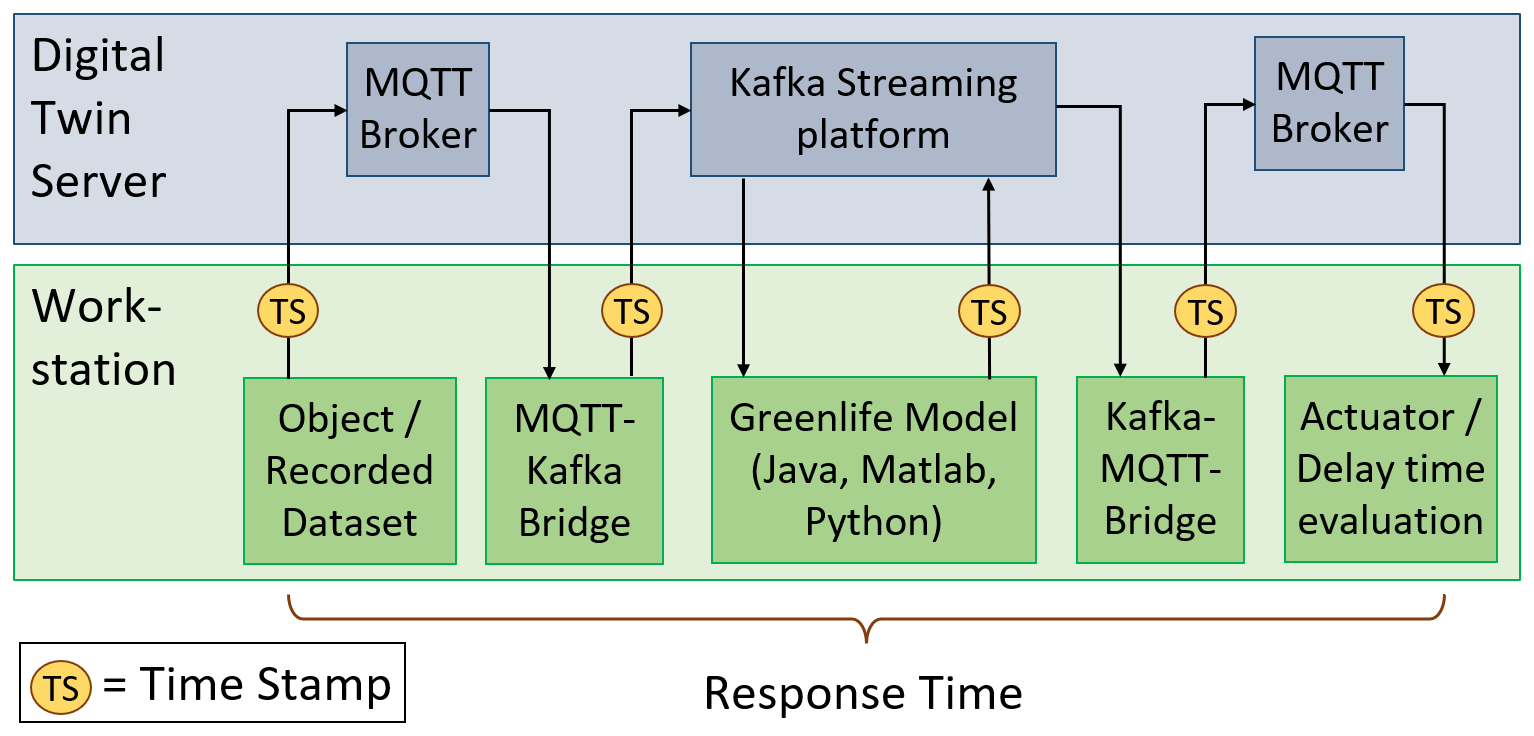 Digital Twin Server

MQTT Broker

Kafka Streaming platform

MQTT Broker

Work-station

TS

TS

TS

TS

TS

Object / Recorded Dataset

MQTT-Kafka Bridge

Greenlife Model (Java, Matlab, Python)

Kafka-MQTT-Bridge

Actuator / Delay time evaluation

TS = Time Stamp

Response Time